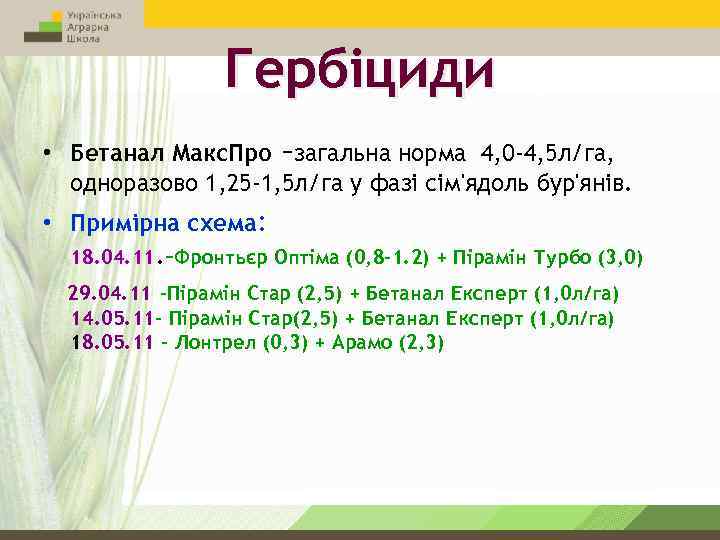 Українська Аграрна Школа

Гербіциди

• Бетанал МаксПро –загальна норма 4,0-4,5л/га, одноразово 1,25-1,5л/га у фазі сім'ядоль бур'янів.

• Примірна схема:

18.04.11.–Фронтьєр Оптіма (0,8-1.2) + Пірамін Турбо (3,0)

29.04.11 -Пірамін Стар (2,5) + Бетанал Експерт (1,0л/га)
14.05.11- Пірамін Стар(2,5) + Бетанал Експерт (1,0л/га)
18.05.11 - Лонтрел (0,3) + Арамо (2,3)